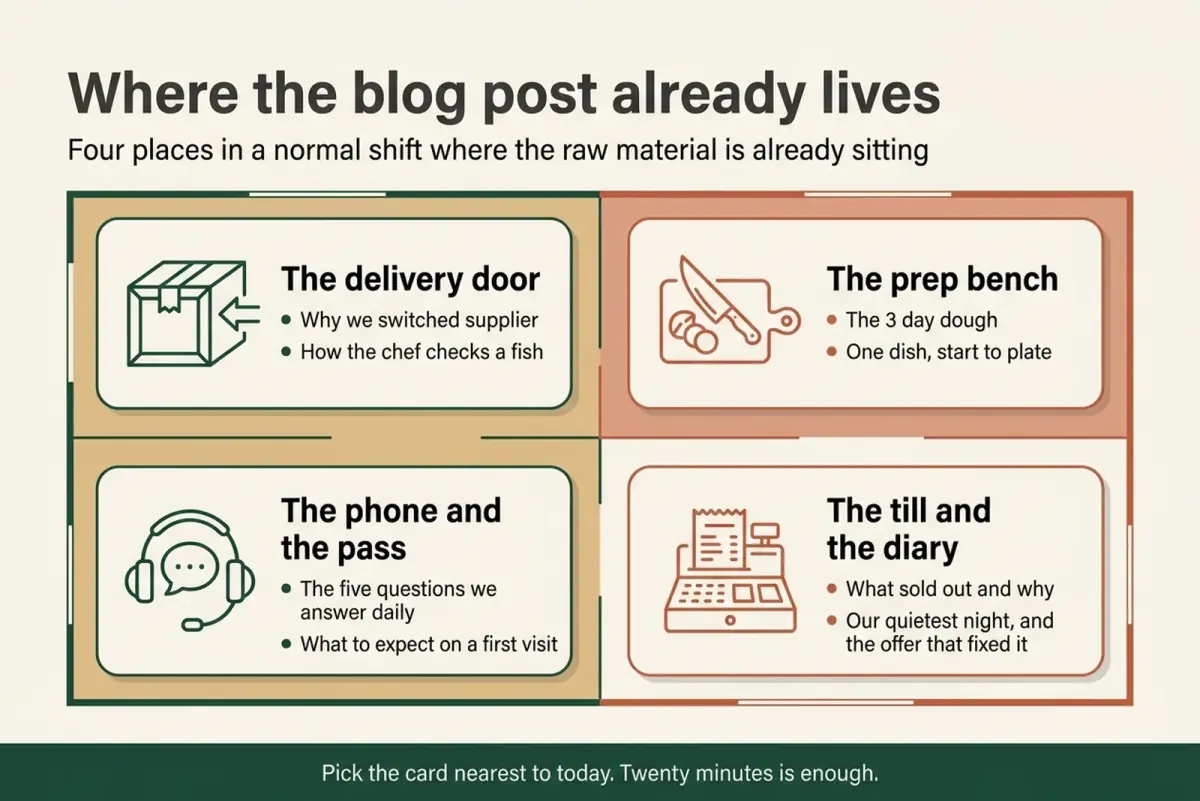 Where the blog post already lives

Four places in a normal shift where the raw material is already sitting

The delivery door
- Why we switched supplier
- How the chef checks a fish

The prep bench
- The 3 day dough
- One dish, start to plate

The phone and the pass
- The five questions we answer daily
- What to expect on a first visit

The till and the diary
- What sold out and why
- Our quietest night, and the offer that fixed it

Pick the card nearest to today. Twenty minutes is enough.